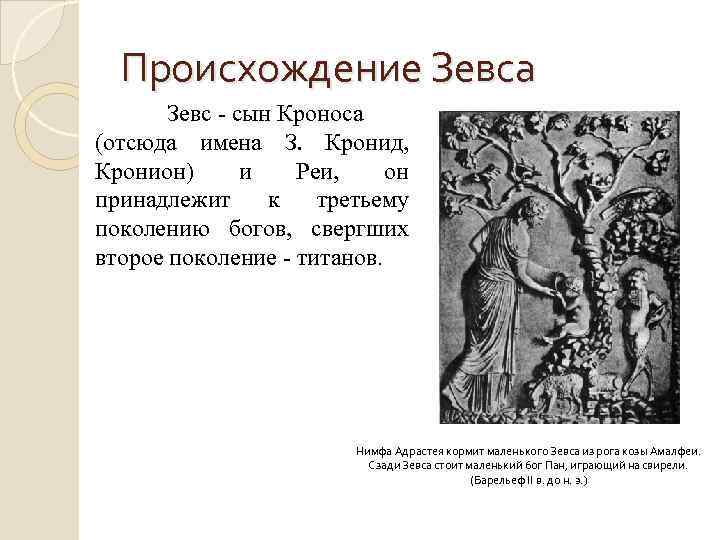 Происхождение Зевса

Зевс - сын Кроноса (отсюда имена З. Кронид, Кронион) и Реи, он принадлежит к третьему поколению богов, свергших второе поколение - титанов.

Нимфа Адрастея кормит маленького Зевса из рога козы Амалфеи. Сзади Зевса стоит маленький бог Пан, играющий на свирели. (Барельеф II в. до н. э.)